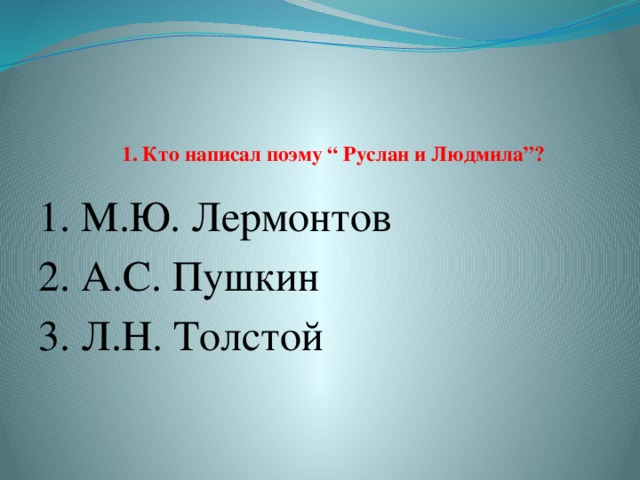 1. Кто написал поэму “ Руслан и Людмила”?

1. М.Ю. Лермонтов
2. А.С. Пушкин
3. Л.Н. Толстой